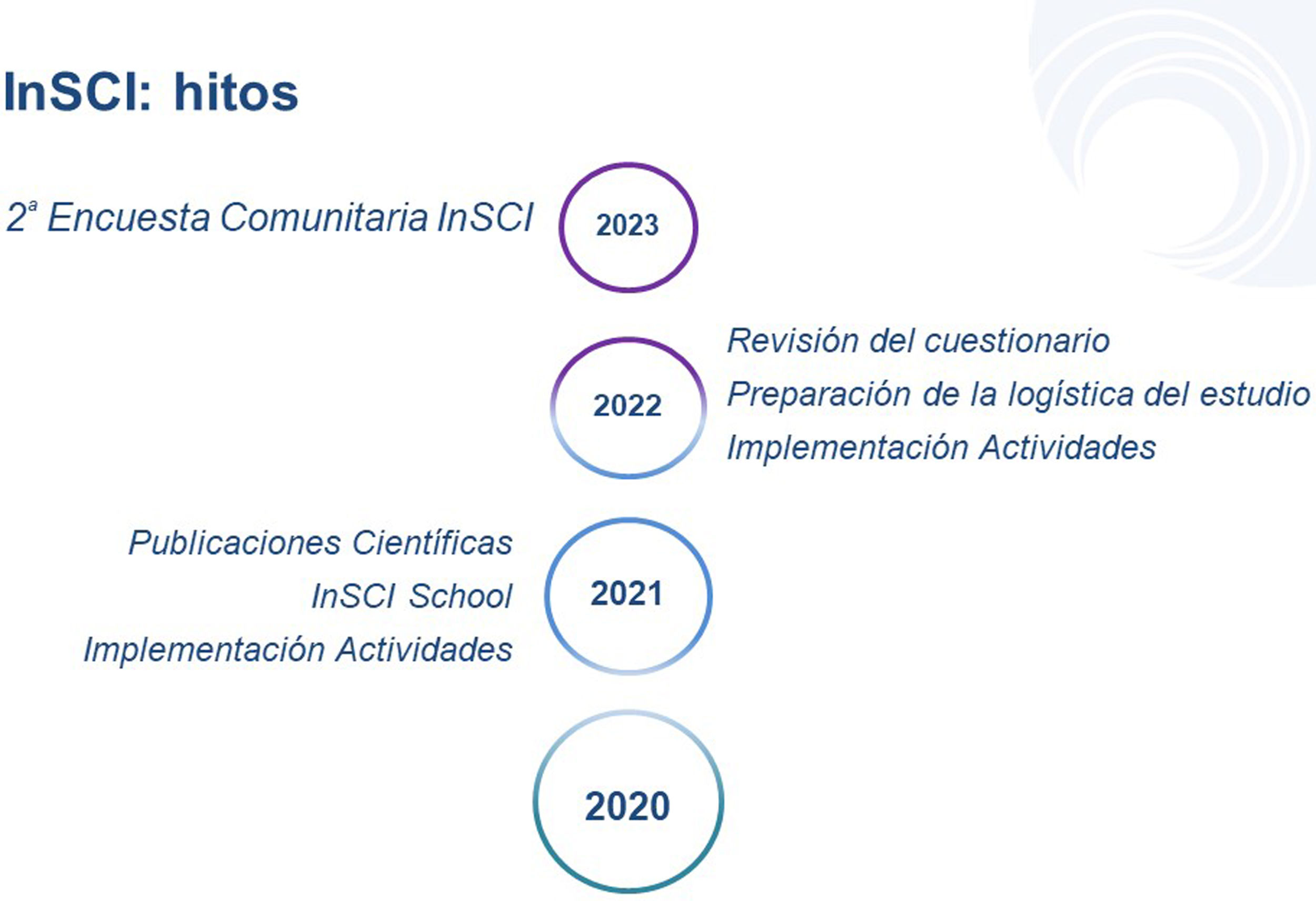 InSCI: hitos

2ª Encuesta Comunitaria InSCI

2023

2022

Revisión del cuestionario
Preparación de la logística del estudio
Implementación Actividades

Publicaciones Científicas
InSCI School
Implementación Actividades

2021

2020